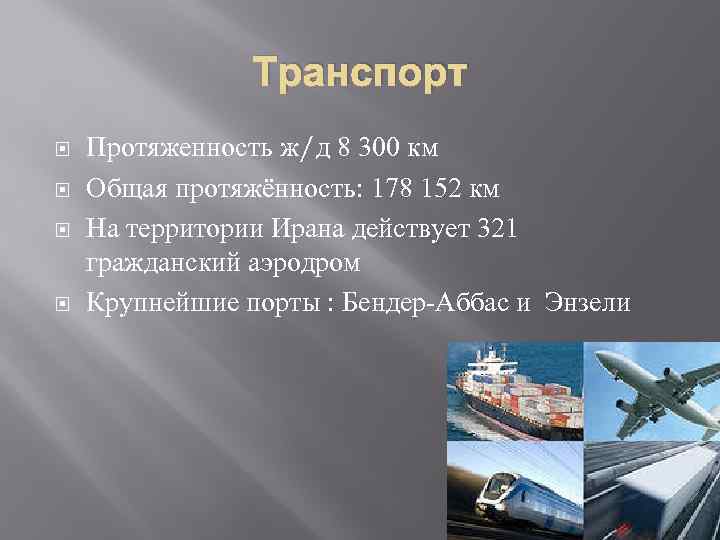 Транспорт

Протяженность ж/д 8 300 км

Общая протяжённость: 178 152 км

На территории Ирана действует 321 гражданский аэродром

Крупнейшие порты : Бендер-Аббас и Энзели